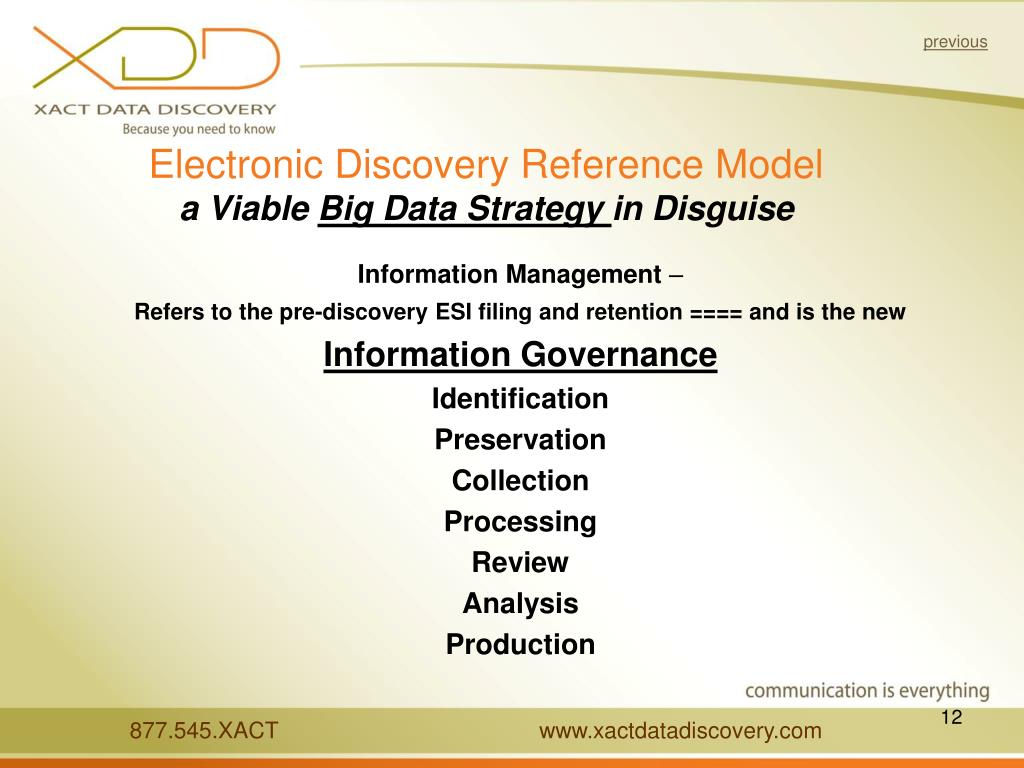 XDD
XACT DATA DISCOVERY
Because you need to know

previous

Electronic Discovery Reference Model
a Viable Big Data Strategy in Disguise

Information Management –
Refers to the pre-discovery ESI filing and retention ==== and is the new
Information Governance
Identification
Preservation
Collection
Processing
Review
Analysis
Production

communication is everything

877.545.XACT
www.xactdatadiscovery.com
12